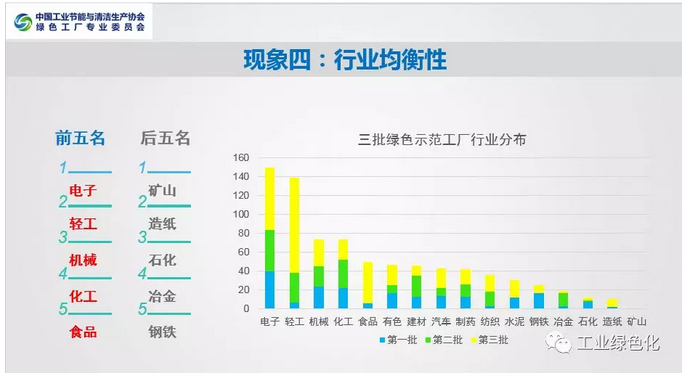 中国工业节能与清洁生产协会
绿色工厂专业委员会

现象四：行业均衡性

前五名
1
电子
2
轻工
3
机械
4
化工
5
食品

后五名
1
矿山
2
造纸
3
石化
4
冶金
5
钢铁

三批绿色示范工厂行业分布

160
140
120
100
80
60
40
20
0

电子 轻工 机械 化工 食品 有色 建材 汽车 制药 纺织 水泥 钢铁 冶金 石化 造纸 矿山

第一批 第二批 第三批

工业绿色化